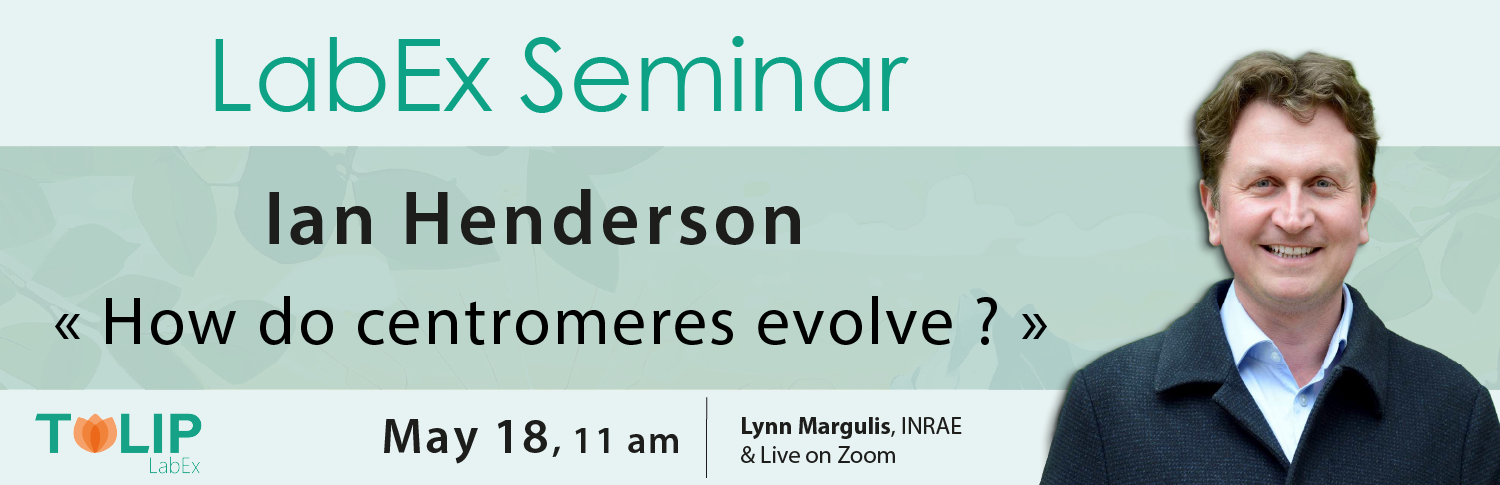 LabEx Seminar

Ian Henderson

« How do centromeres evolve ? »

TULIP LabEx

May 18, 11 am

Lynn Margulis, INRAE & Live on Zoom